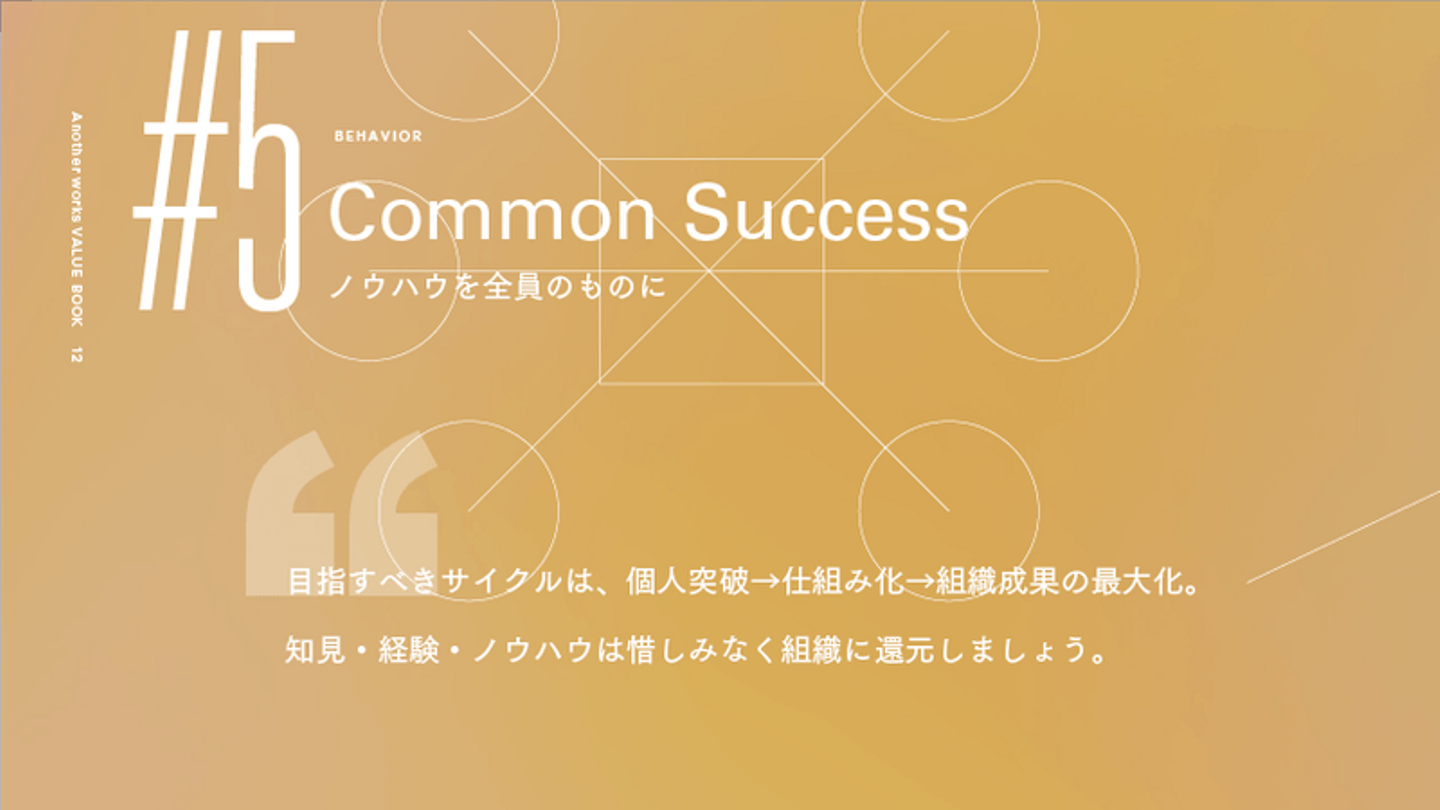 Another works VALUE BOOK 12

#5

BEHAVIOR

Common Success

ノウハウを全員のものに

“

目指すべきサイクルは、個人突破→仕組み化→組織成果の最大化。

知見・経験・ノウハウは惜しみなく組織に還元しましょう。